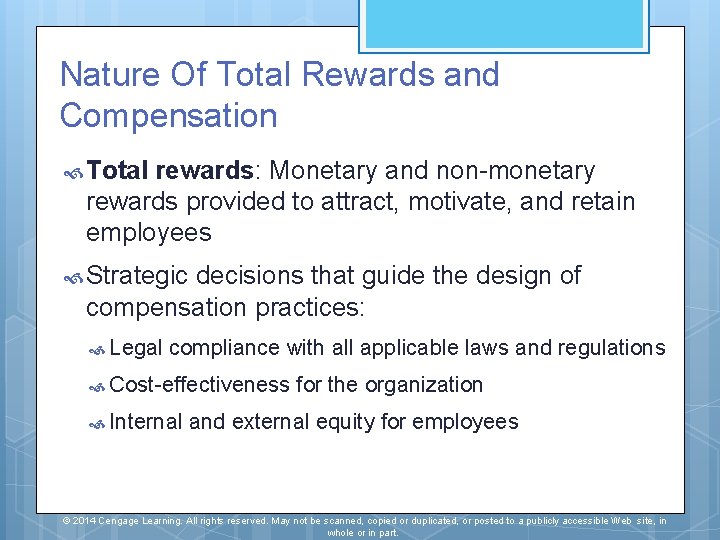 Nature Of Total Rewards and Compensation

Total rewards: Monetary and non-monetary rewards provided to attract, motivate, and retain employees

Strategic decisions that guide the design of compensation practices:

Legal compliance with all applicable laws and regulations

Cost-effectiveness for the organization

Internal and external equity for employees

© 2014 Cengage Learning. All rights reserved. May not be scanned, copied or duplicated, or posted to a publicly accessible Web site, in whole or in part.